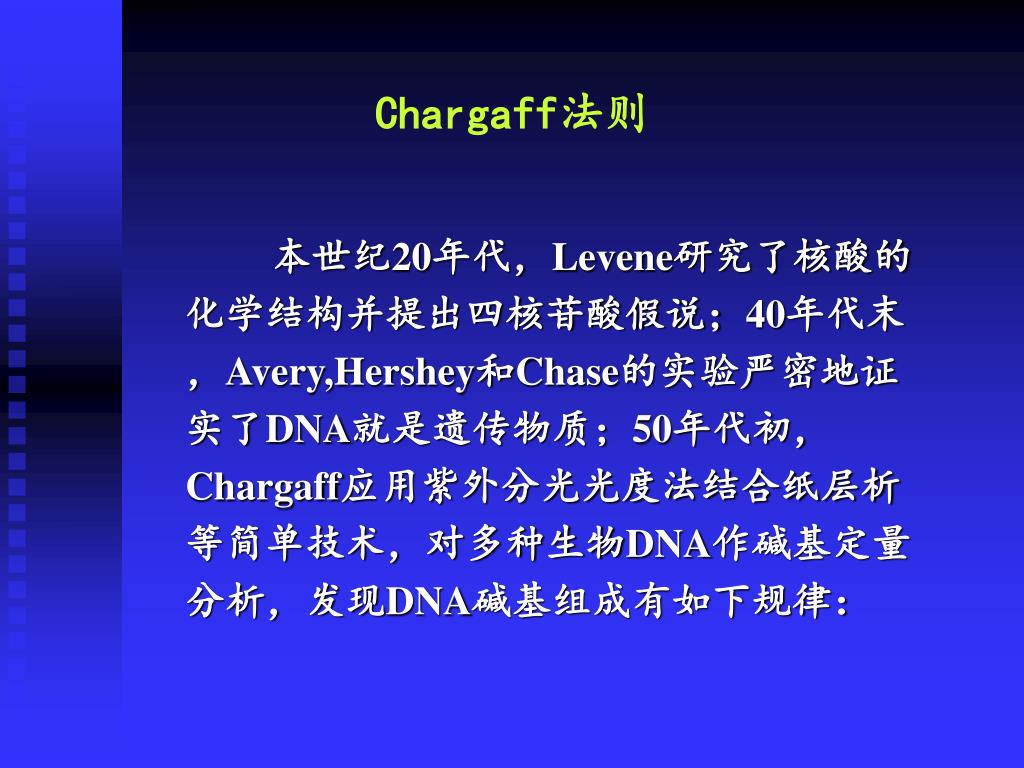 Chargaff法则

本世纪20年代，Levene研究了核酸的化学结构并提出四核苷酸假说；40年代末，Avery,Hershey和Chase的实验严密地证实了DNA就是遗传物质；50年代初，Chargaff应用紫外分光光度法结合纸层析等简单技术，对多种生物DNA作碱基定量分析，发现DNA碱基组成有如下规律：